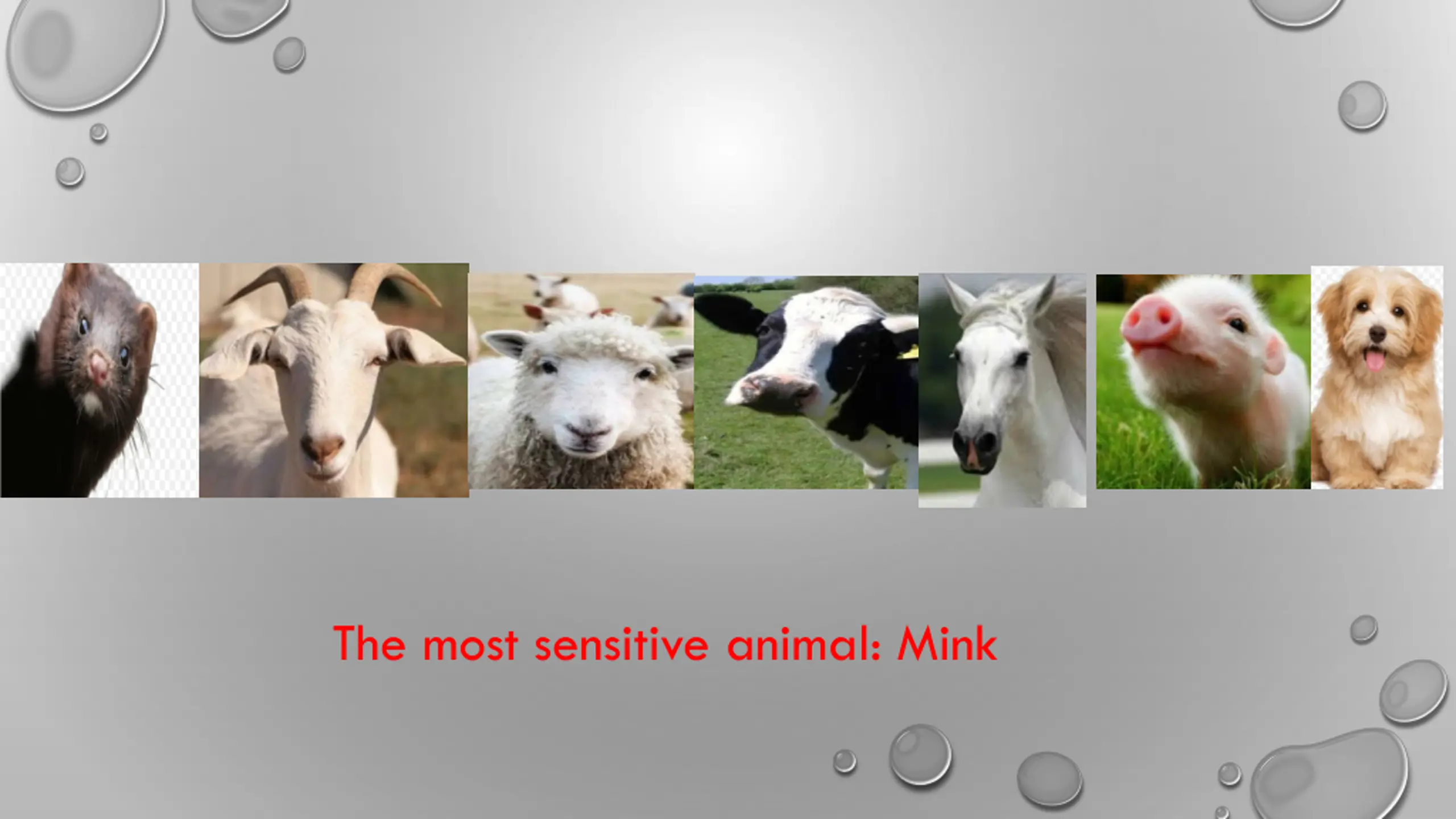 The most sensitive animal: Mink